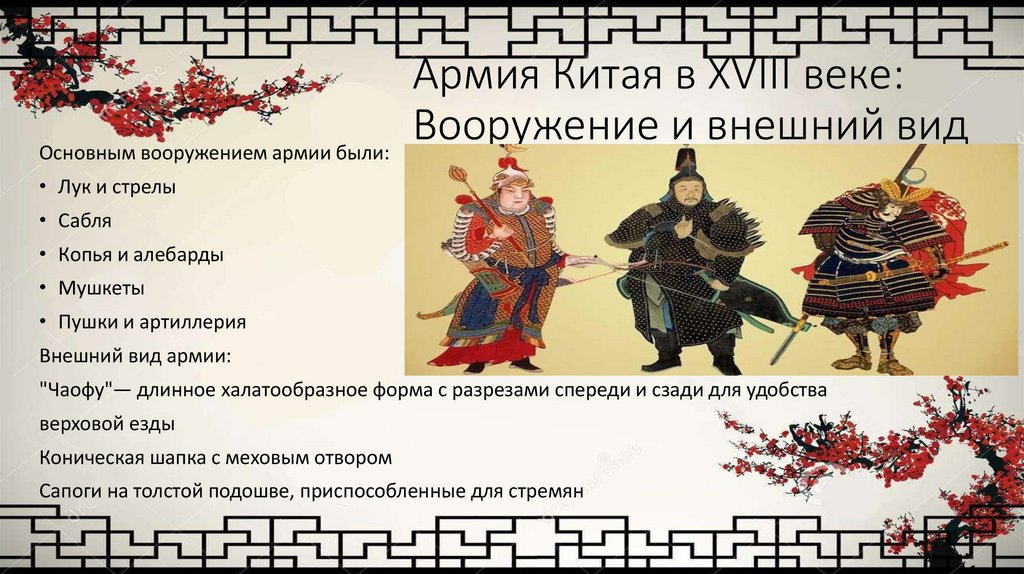 Армия Китая в XVIII веке: Вооружение и внешний вид

Основным вооружением армии были:

• Лук и стрелы
• Сабля
• Копья и алебарды
• Мушкеты
• Пушки и артиллерия

Внешний вид армии:

"Чаофу"— длинное халатообразное форма с разрезами спереди и сзади для удобства верховой езды

Коническая шапка с меховым отвором

Сапоги на толстой подошве, приспособленные для стремян